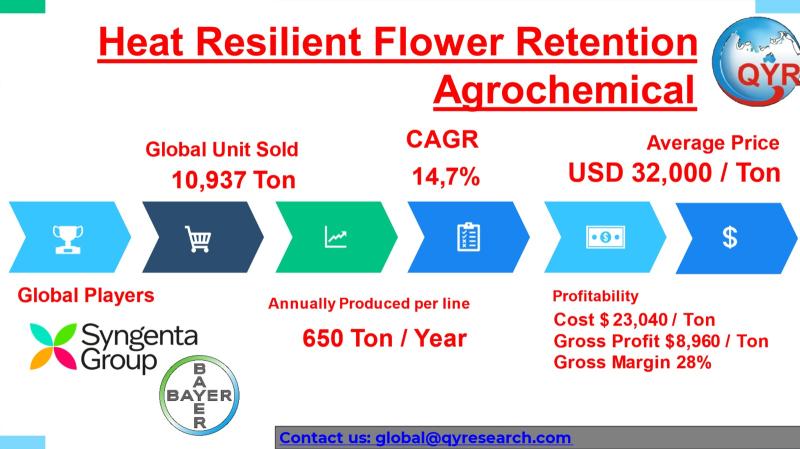 Heat Resilient Flower Retention Agrochemical

QYR

Global Unit Sold
10,937 Ton

CAGR
14,7%

Average Price
USD 32,000 / Ton

$

Global Players

Syngenta Group

BAYER
BAYER

Annually Produced per line
650 Ton / Year

Profitability
Cost $ 23,040 / Ton
Gross Profit $8,960 / Ton
Gross Margin 28%

Contact us: global@qyresearch.com